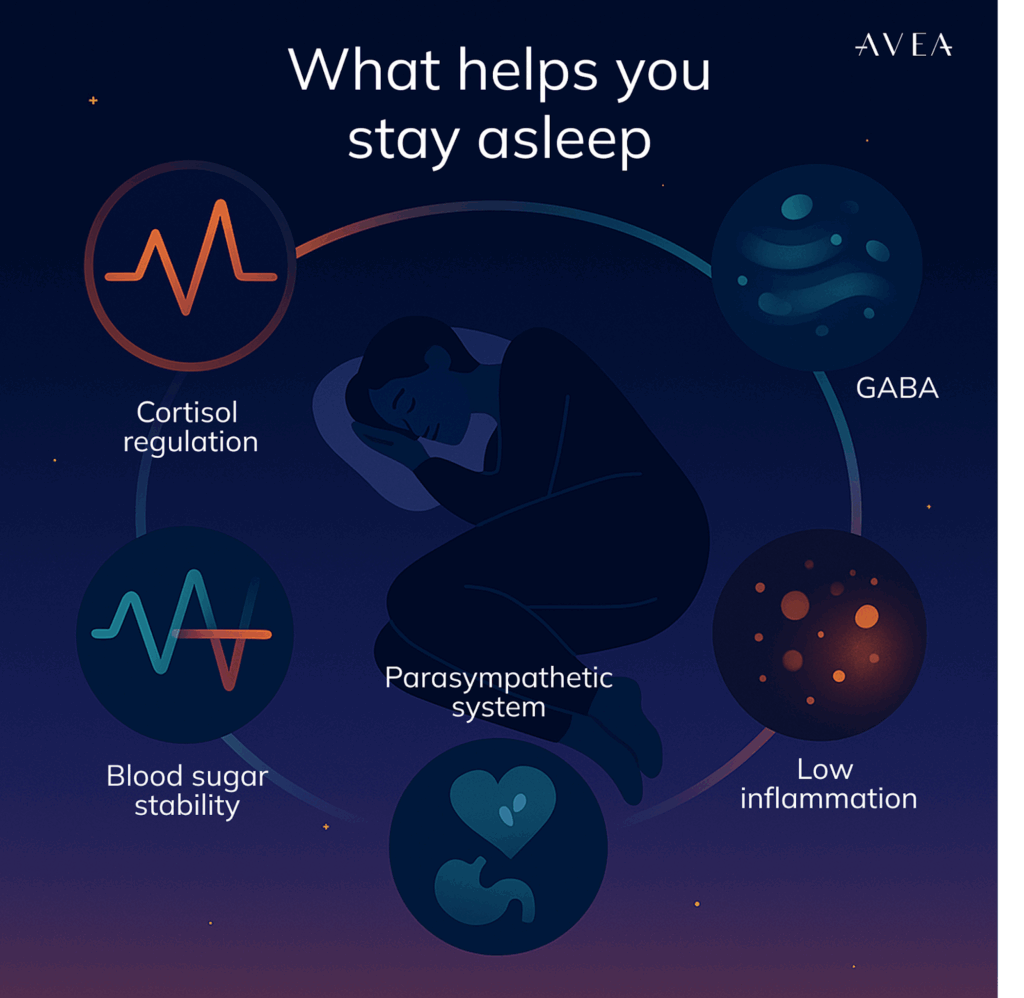 AVEA

What helps you stay asleep

Cortisol regulation

GABA

Blood sugar stability

Parasympathetic system

Low inflammation